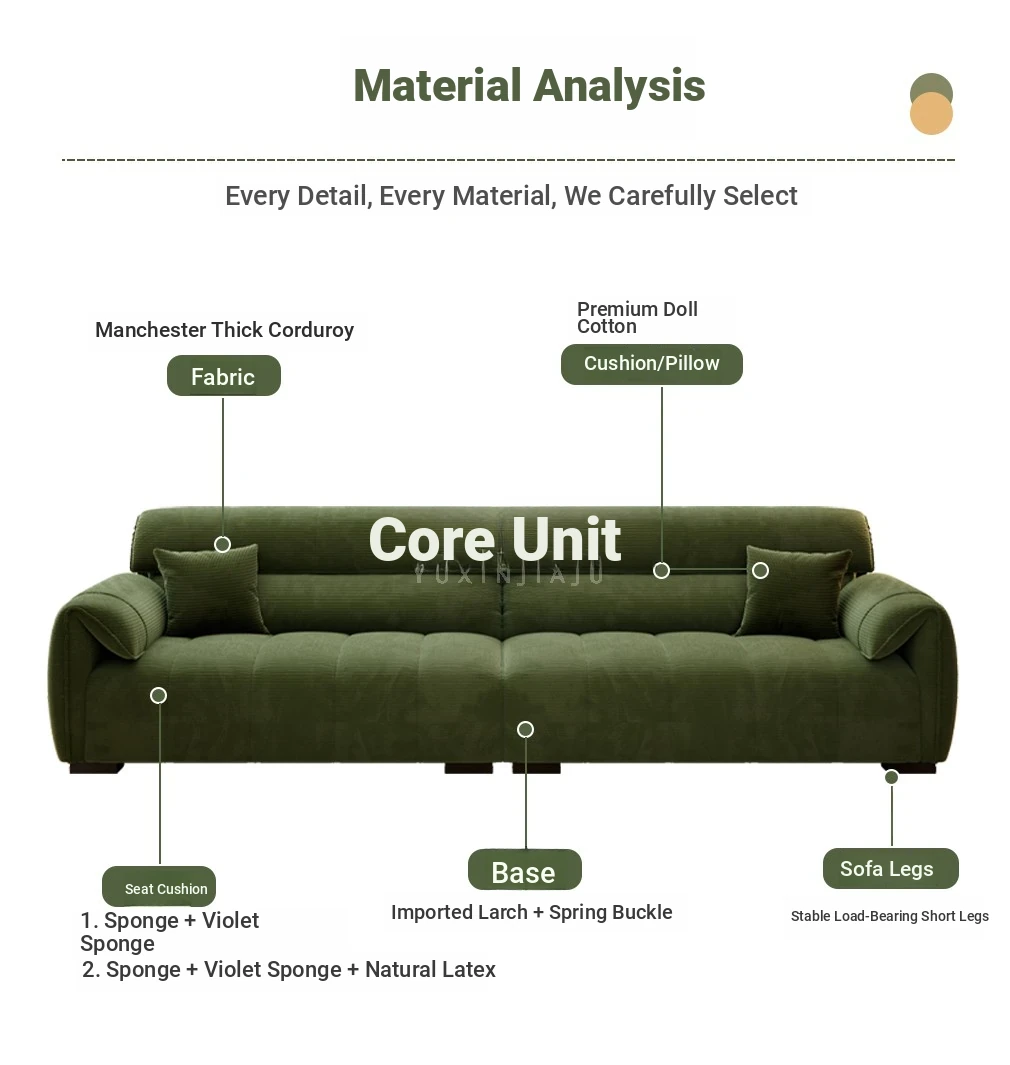 Material Analysis

Every Detail, Every Material, We Carefully Select

Manchester Thick Corduroy

Fabric

Premium Doll Cotton

Cushion/Pillow

Core Unit

YUXINJIAJU

Seat Cushion

1. Sponge + Violet Sponge

2. Sponge + Violet Sponge + Natural Latex

Base

Imported Larch + Spring Buckle

Sofa Legs

Stable Load-Bearing Short Legs